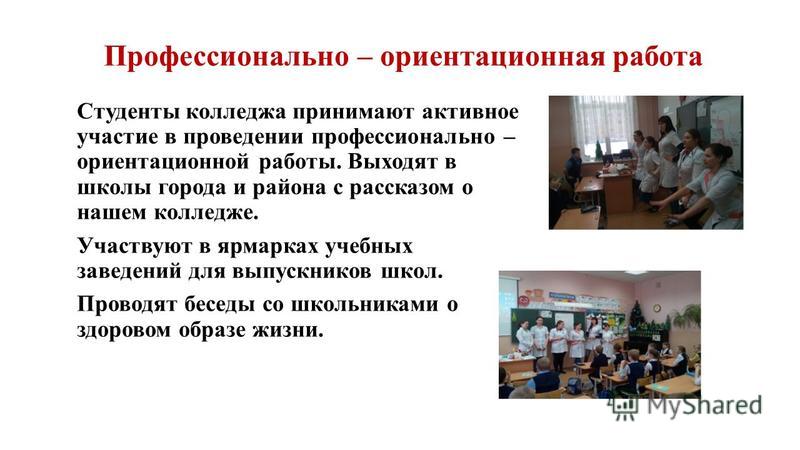 Профессионально – ориентационная работа

Студенты колледжа принимают активное участие в проведении профессионально – ориентационной работы. Выходят в школы города и района с рассказом о нашем колледже.

Участвуют в ярмарках учебных заведений для выпускников школ.

Проводят беседы со школьниками о здоровом образе жизни.

MyShared